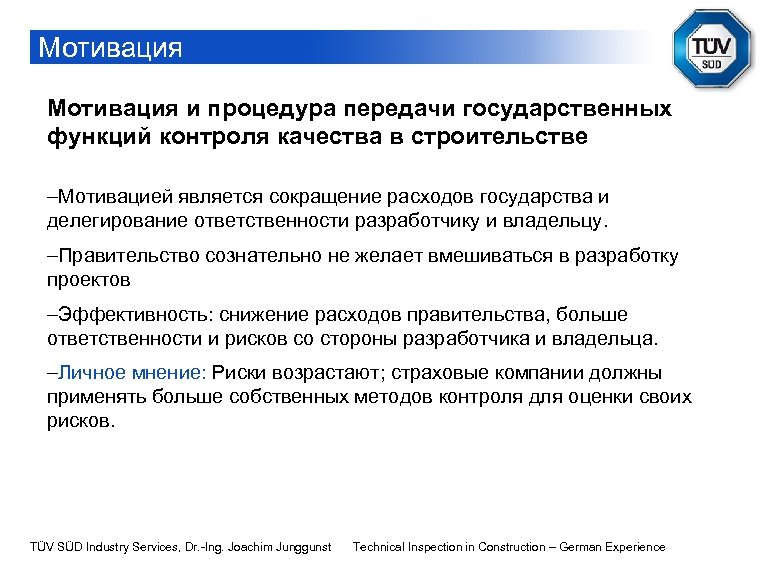 Мотивация

TÜV SÜD

Мотивация и процедура передачи государственных функций контроля качества в строительстве

–Мотивацией является сокращение расходов государства и делегирование ответственности разработчику и владельцу.

–Правительство сознательно не желает вмешиваться в разработку проектов

–Эффективность: снижение расходов правительства, больше ответственности и рисков со стороны разработчика и владельца.

–Личное мнение: Риски возрастают; страховые компании должны применять больше собственных методов контроля для оценки своих рисков.

TÜV SÜD Industry Services, Dr.-Ing. Joachim Junggunst Technical Inspection in Construction – German Experience